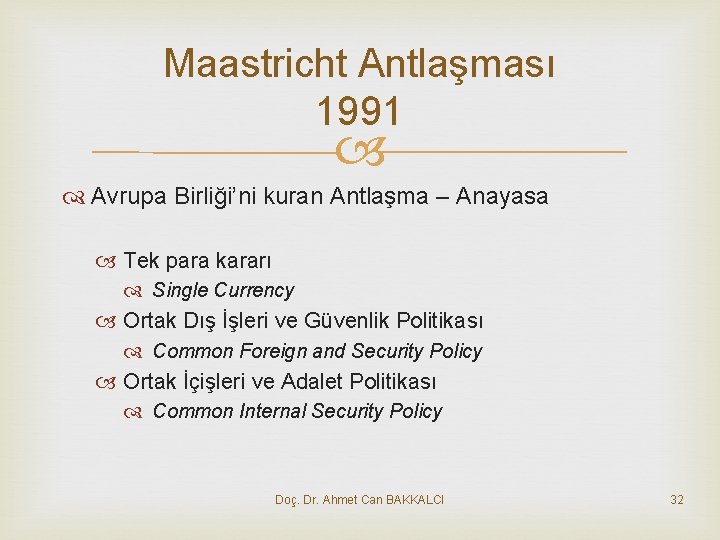 Maastricht Antlaşması
1991

Avrupa Birliği'ni kuran Antlaşma – Anayasa

Tek para kararı

Single Currency

Ortak Dış İşleri ve Güvenlik Politikası

Common Foreign and Security Policy

Ortak İçişleri ve Adalet Politikası

Common Internal Security Policy

Doç. Dr. Ahmet Can BAKKALCI

32